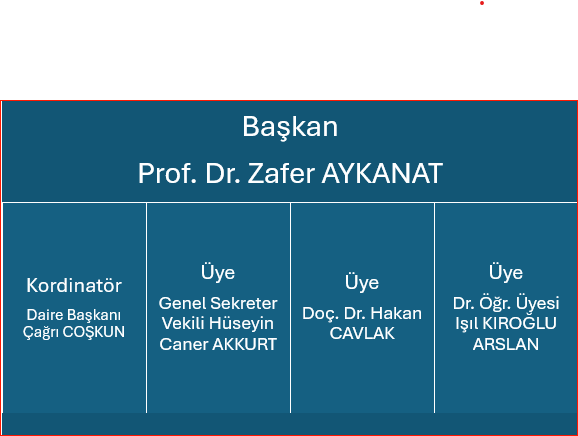 Başkan

Prof. Dr. Zafer AYKANAT

Kordinatör

Daire Başkanı Çağrı COŞKUN

Üye

Genel Sekreter Vekili Hüseyin Caner AKKURT

Üye

Doç. Dr. Hakan CAVLAK

Üye

Dr. Öğr. Üyesi Işıl KIROĞLU ARSLAN